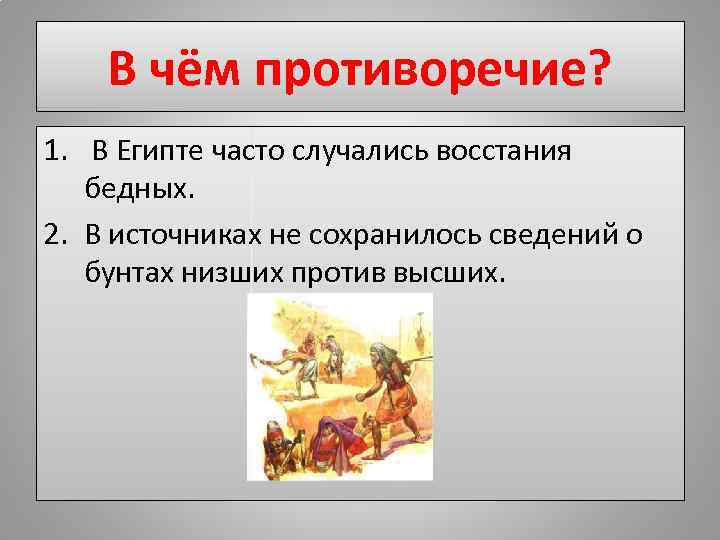 В чём противоречие?

1. В Египте часто случались восстания бедных.

2. В источниках не сохранилось сведений о бунтах низших против высших.